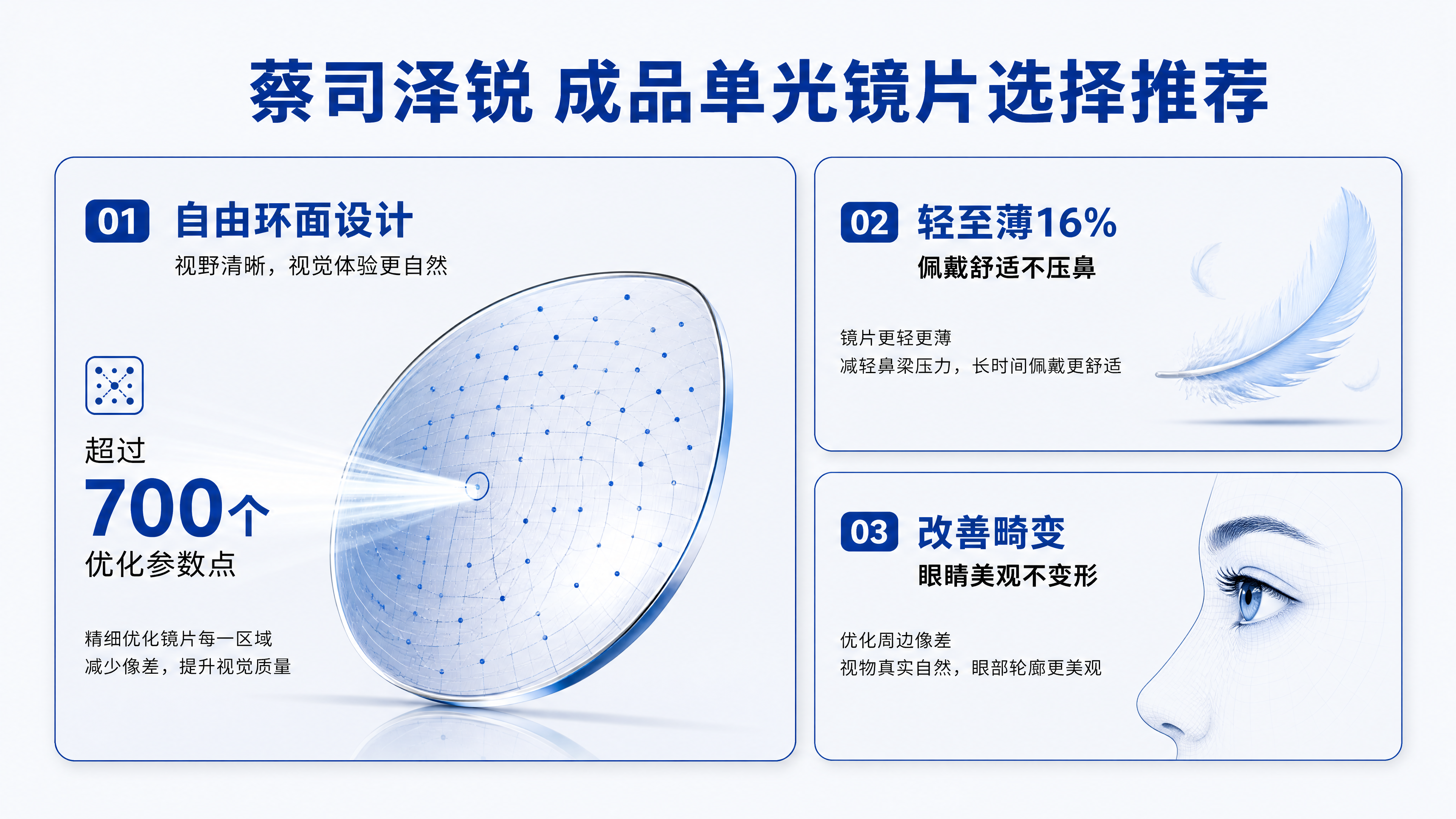 蔡司泽锐 成品单光镜片选择推荐

01 自由环面设计

视野清晰，视觉体验更自然

超过

700个

优化参数点

精细优化镜片每一区域
减少像差，提升视觉质量

02 轻至薄16%

佩戴舒适不压鼻

镜片更轻更薄
减轻鼻梁压力，长时间佩戴更舒适

03 改善畸变

眼睛美观不变形

优化周边像差
视物真实自然，眼部轮廓更美观